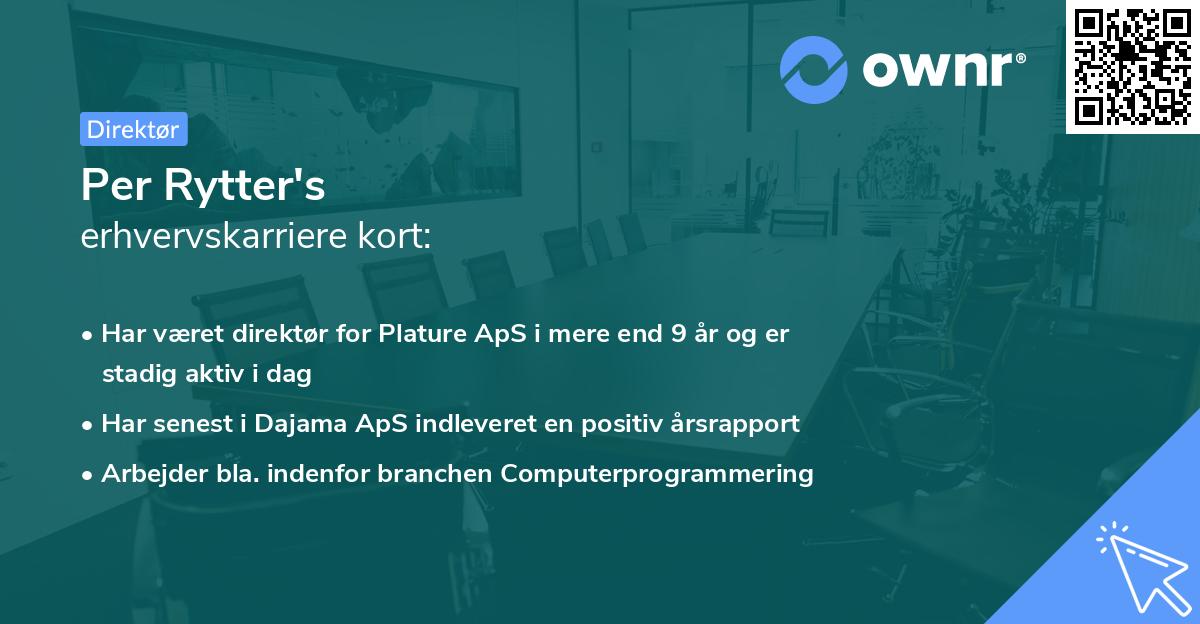 ownr®

Direktør

Per Rytter's
erhvervskarriere kort:

• Har været direktør for Plature ApS i mere end 9 år og er stadig aktiv i dag
• Har senest i Dajama ApS indleveret en positiv årsrapport
• Arbejder bla. indenfor branchen Computerprogrammering